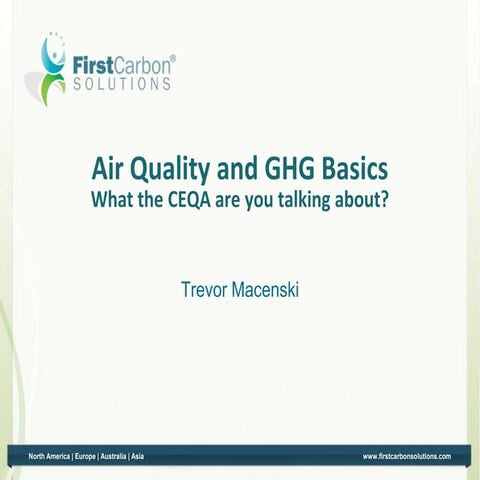 FirstCarbon®
SOLUTIONS

Air Quality and GHG Basics
What the CEQA are you talking about?

Trevor Macenski

North America | Europe | Australia | Asia

www.firstcarbonsolutions.com